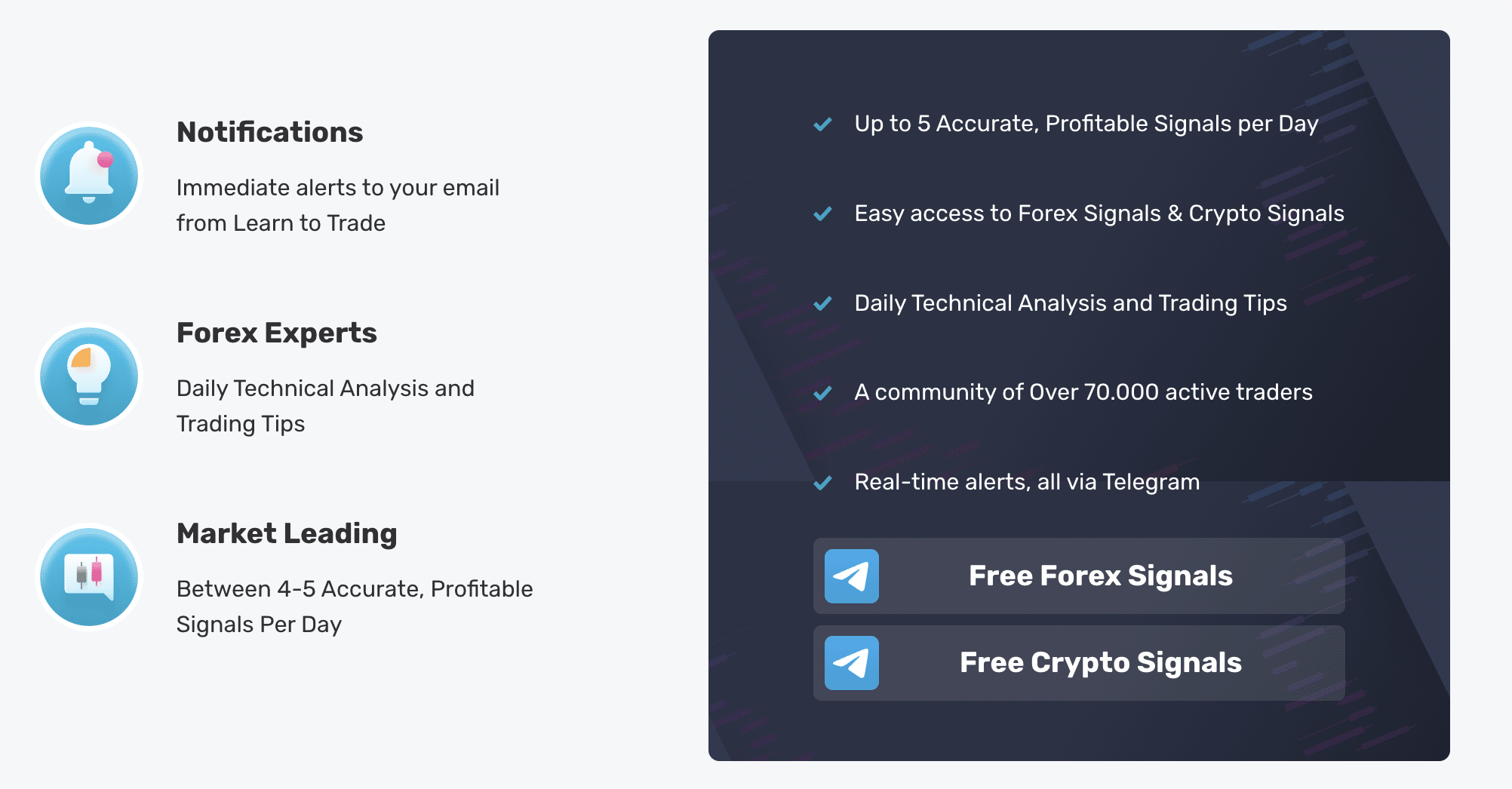 Notifications

Immediate alerts to your email from Learn to Trade

Forex Experts

Daily Technical Analysis and Trading Tips

Market Leading

Between 4-5 Accurate, Profitable Signals Per Day

Up to 5 Accurate, Profitable Signals per Day

Easy access to Forex Signals & Crypto Signals

Daily Technical Analysis and Trading Tips

A community of Over 70.000 active traders

Real-time alerts, all via Telegram

Free Forex Signals

Free Crypto Signals